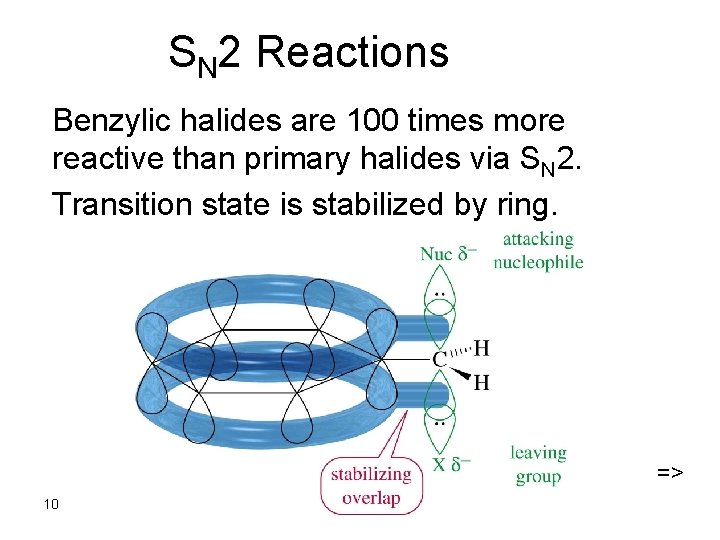 $S_N2$ Reactions

Benzylic halides are 100 times more reactive than primary halides via $S_N2$.

Transition state is stabilized by ring.

Nuc $\delta^-$

attacking nucleophile

C

H

H

X $\delta^-$

leaving group

stabilizing overlap

=>

10